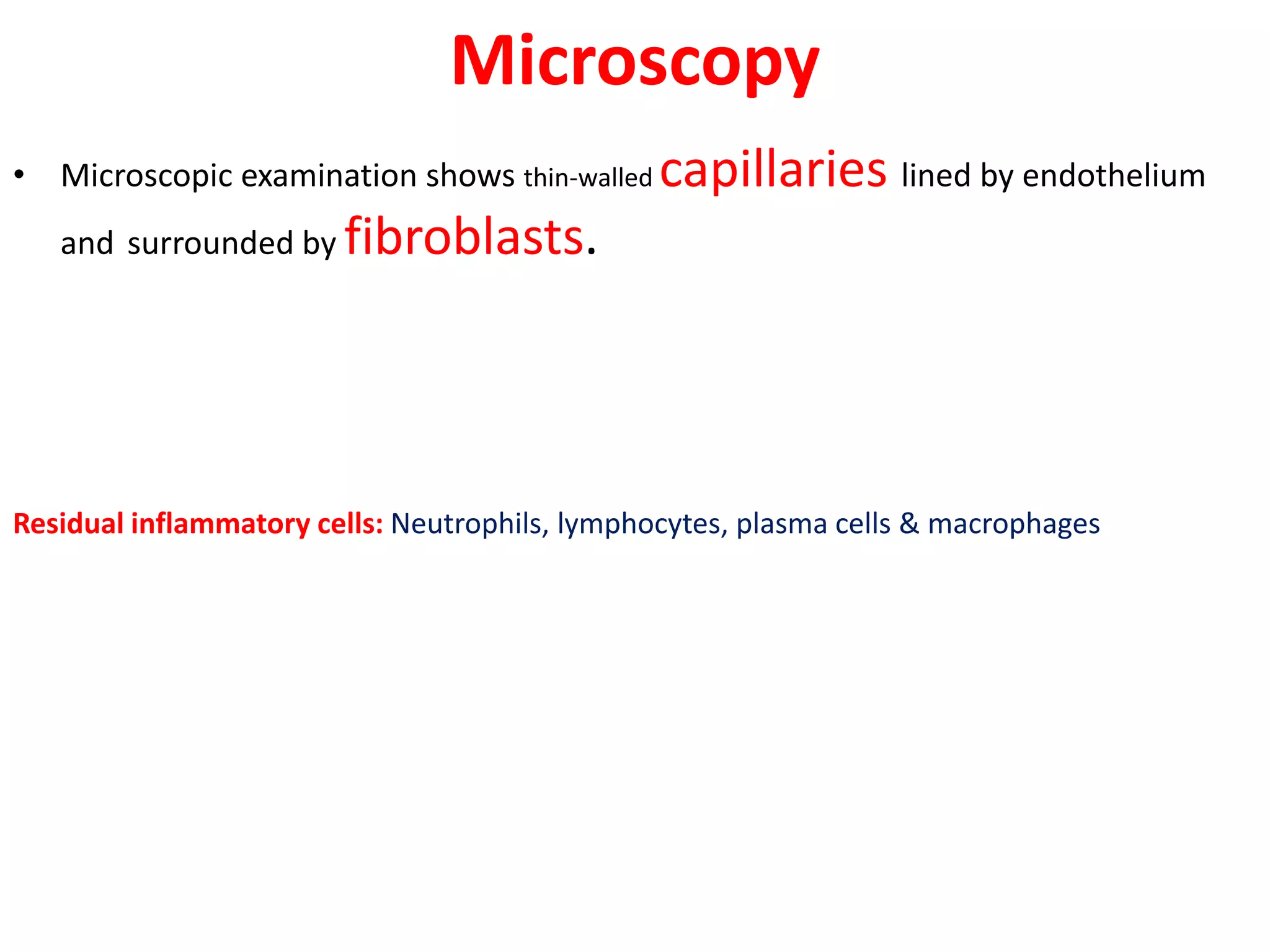 Microscopy

• Microscopic examination shows thin-walled capillaries lined by endothelium and surrounded by fibroblasts.

Residual inflammatory cells: Neutrophils, lymphocytes, plasma cells & macrophages